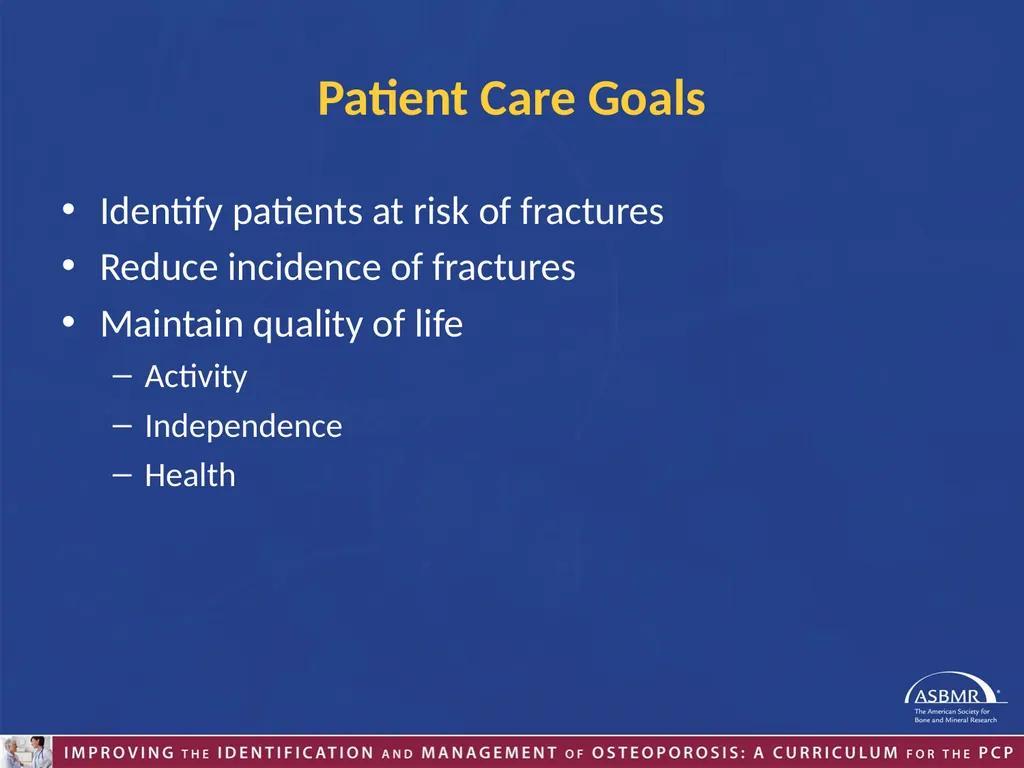 Patient Care Goals

• Identify patients at risk of fractures
• Reduce incidence of fractures
• Maintain quality of life
  – Activity
  – Independence
  – Health

ASBMR®
The American Society for Bone and Mineral Research

IMPROVING THE IDENTIFICATION AND MANAGEMENT OF OSTEOPOROSIS: A CURRICULUM FOR THE PCP